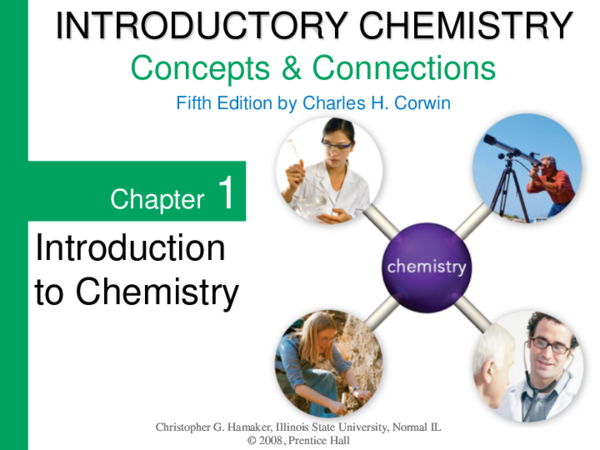 INTRODUCTORY CHEMISTRY
Concepts & Connections
Fifth Edition by Charles H. Corwin

Chapter 1

Introduction to Chemistry

chemistry

Christopher G. Hamaker, Illinois State University, Normal IL
© 2008, Prentice Hall